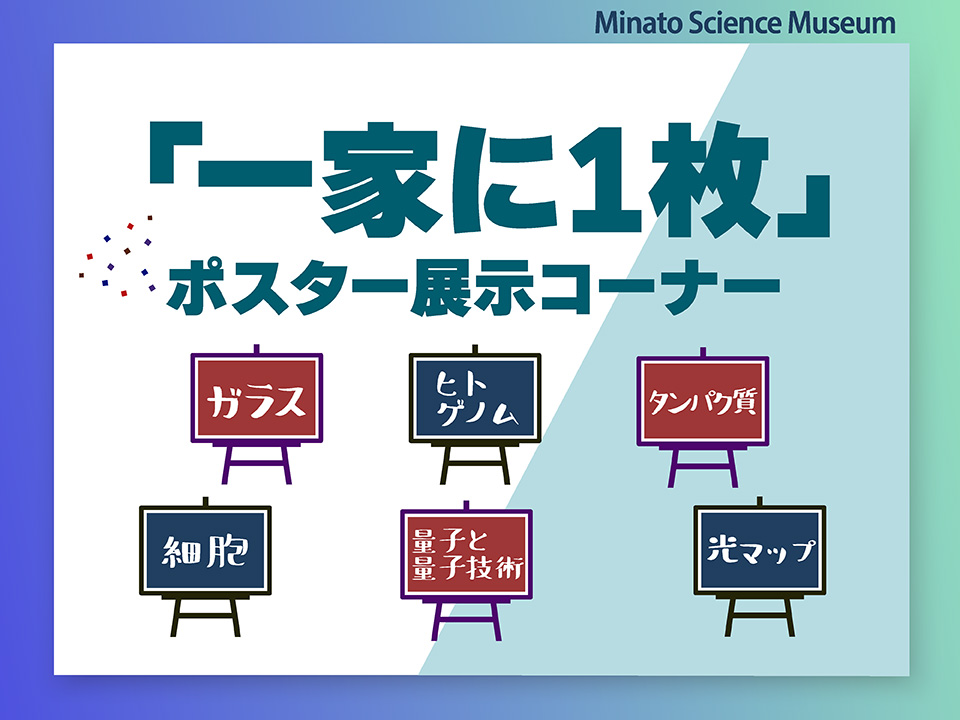 Minato Science Museum

「一家に1枚」
ポスター展示コーナー

ガラス

ヒトゲノム

タンパク質

細胞

量子と量子技術

光マップ